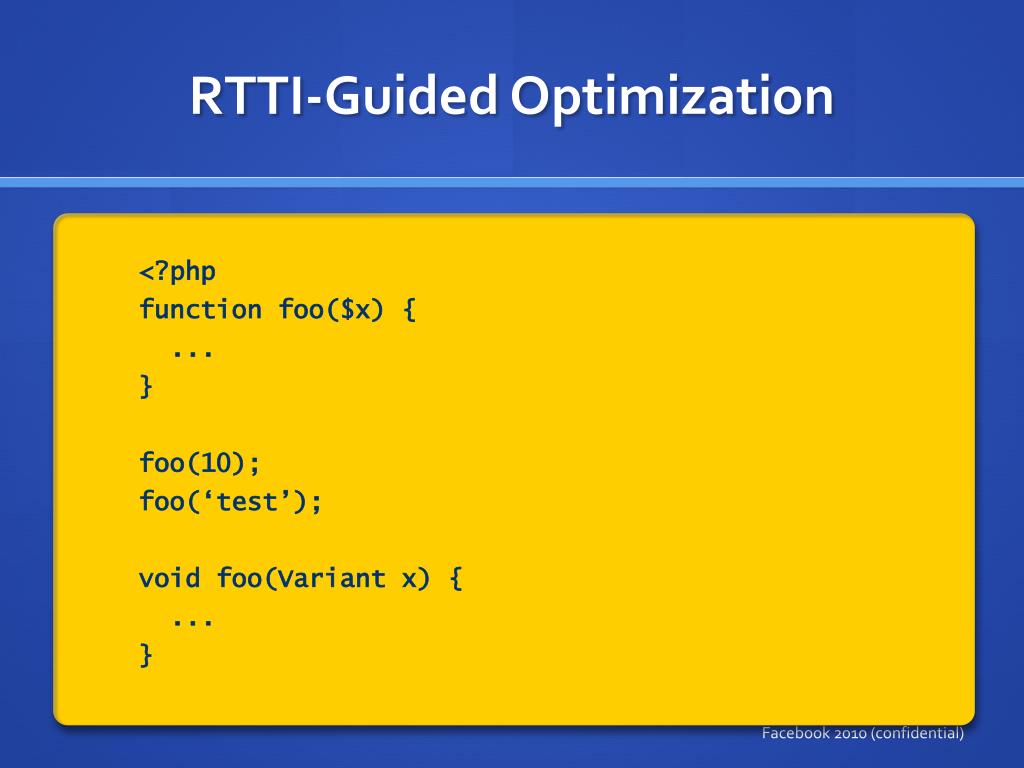 RTTI-Guided Optimization

<?php
function foo($x) {
  ...
}

foo(10);
foo(‘test’);

void foo(Variant x) {
  ...
}

Facebook 2010 (confidential)